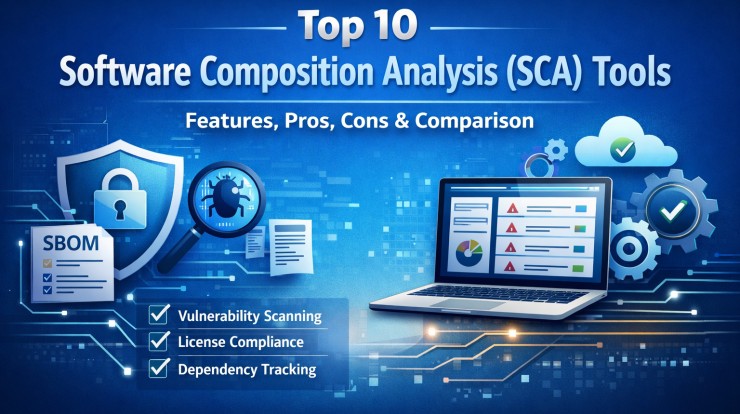 Top 10
Software Composition Analysis (SCA) Tools

Features, Pros, Cons & Comparison

SBOM

Vulnerability Scanning
License Compliance
Dependency Tracking